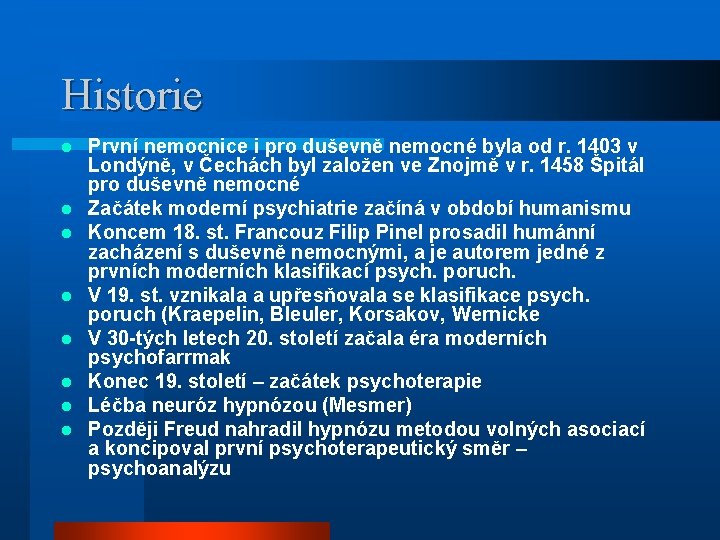 Historie

- První nemocnice i pro duševně nemocné byla od r. 1403 v Londýně, v Čechách byl založen ve Znojmě v r. 1458 Špitál pro duševně nemocné
- Začátek moderní psychiatrie začíná v období humanismu
- Koncem 18. st. Francouz Filip Pinel prosadil humánní zacházení s duševně nemocnými, a je autorem jedné z prvních moderních klasifikací psych. poruch.
- V 19. st. vznikala a upřesňovala se klasifikace psych. poruch (Kraepelin, Bleuler, Korsakov, Wernicke
- V 30-tých letech 20. století začala éra moderních psychofarrmak
- Konec 19. století – začátek psychoterapie
- Léčba neuróz hypnózou (Mesmer)
- Později Freud nahradil hypnózu metodou volných asociací a koncipoval první psychoterapeutický směr – psychoanalýzu